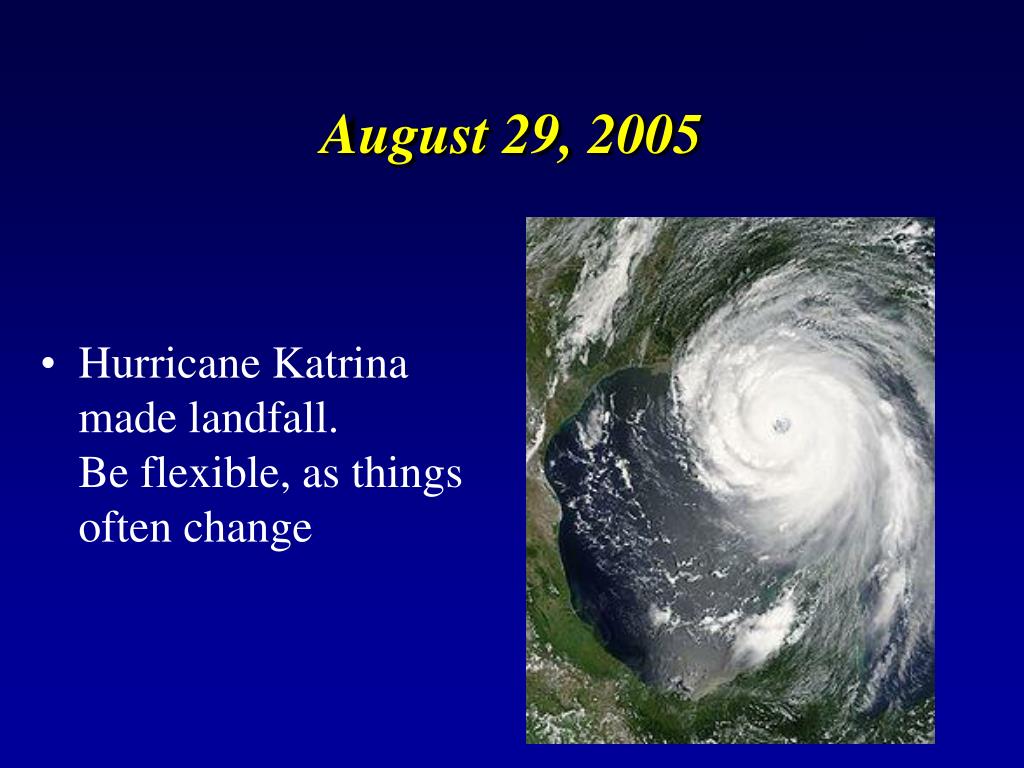 August 29, 2005

• Hurricane Katrina made landfall.
Be flexible, as things often change